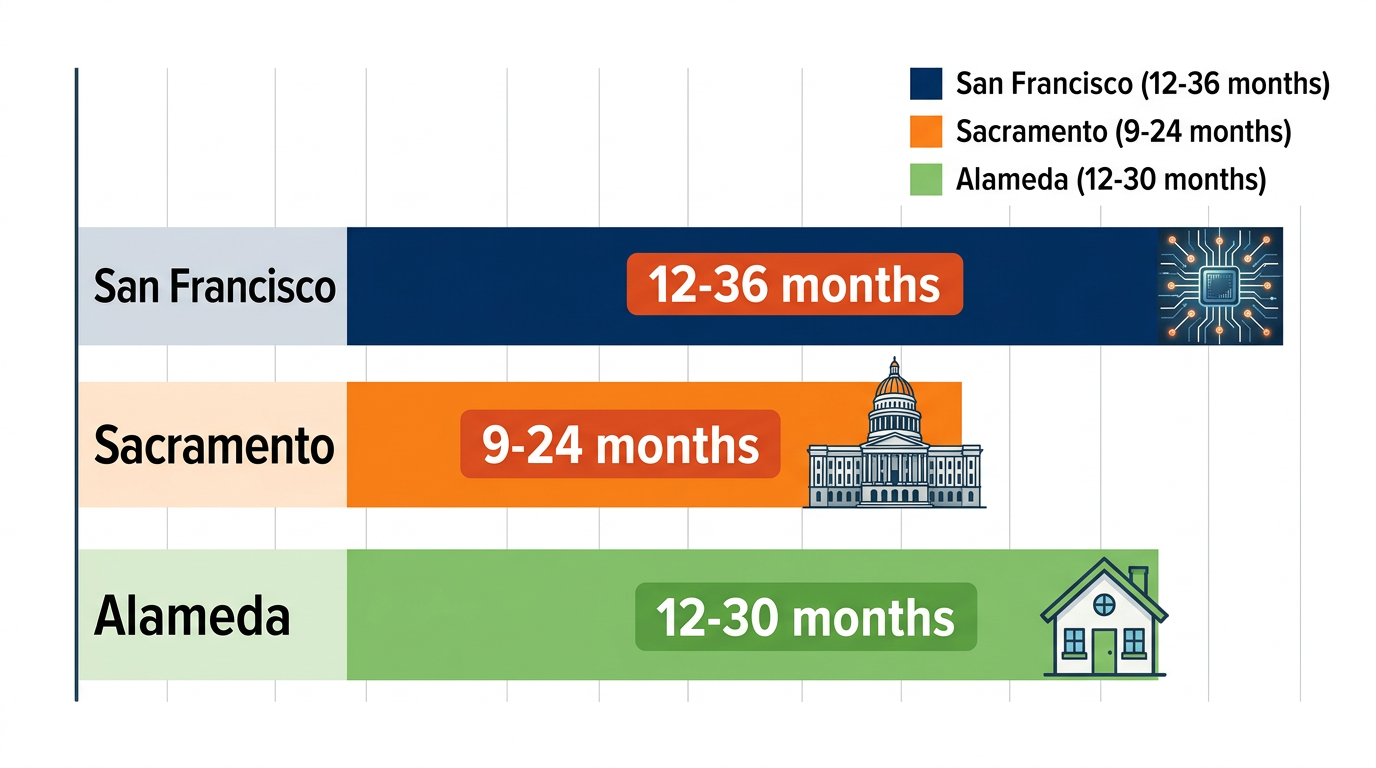 San Francisco (12-36 months)
Sacramento (9-24 months)
Alameda (12-30 months)

San Francisco
12-36 months

Sacramento
9-24 months

Alameda
12-30 months